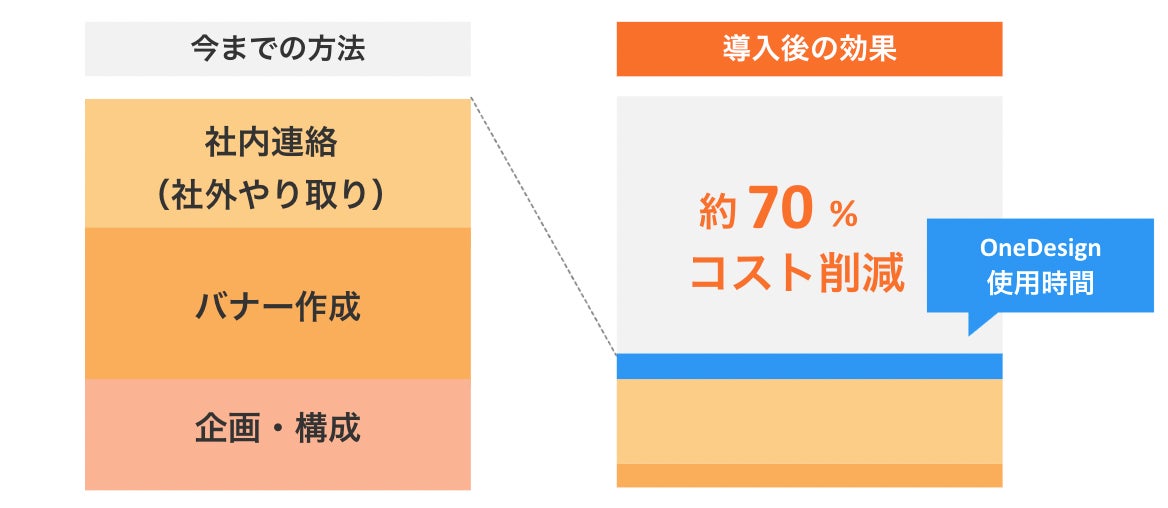 今までの方法

社内連絡
（社外やり取り）

バナー作成

企画・構成

導入後の効果

約 70 %
コスト削減

OneDesign
使用時間